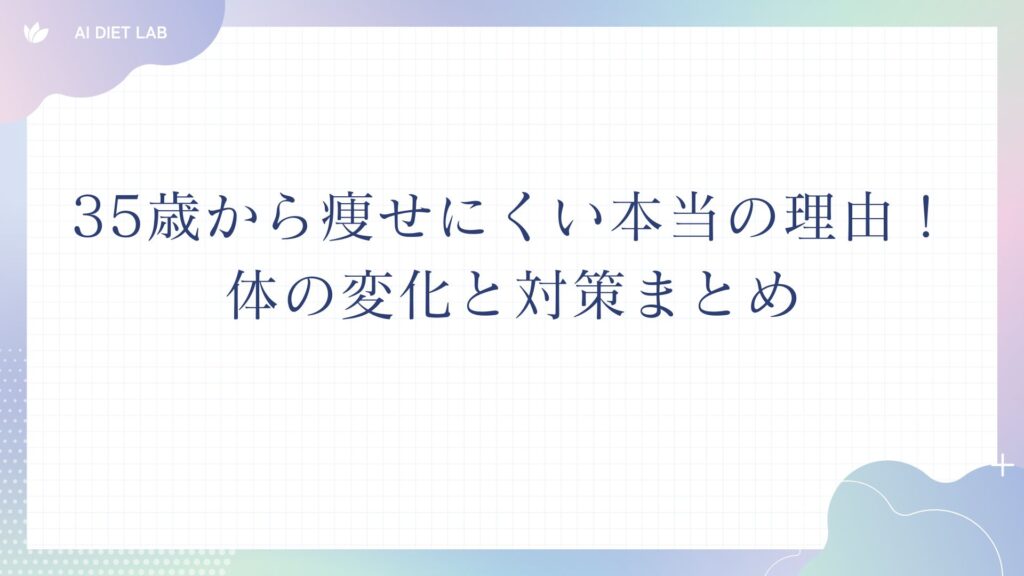 AI DIET LAB

35歳から痩せにくい本当の理由！
体の変化と対策まとめ